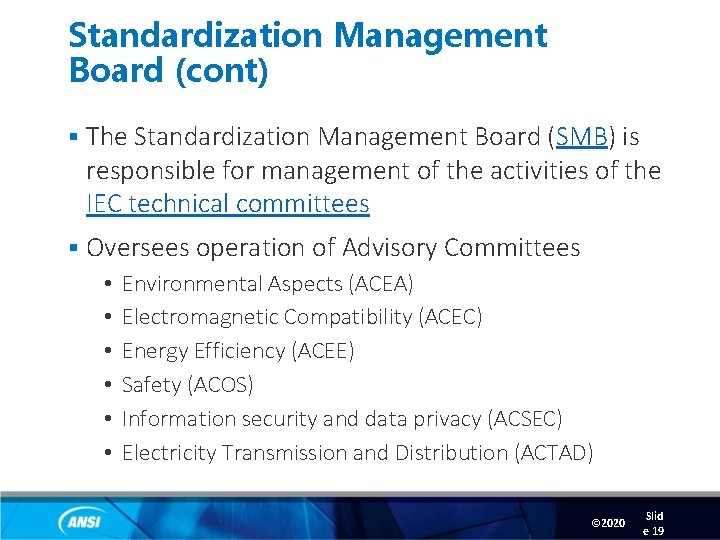 Standardization Management Board (cont)

▪ The Standardization Management Board (SMB) is responsible for management of the activities of the IEC technical committees

▪ Oversees operation of Advisory Committees
• Environmental Aspects (ACEA)
• Electromagnetic Compatibility (ACEC)
• Energy Efficiency (ACEE)
• Safety (ACOS)
• Information security and data privacy (ACSEC)
• Electricity Transmission and Distribution (ACTAD)

ANSI

©2020

Slid e 19